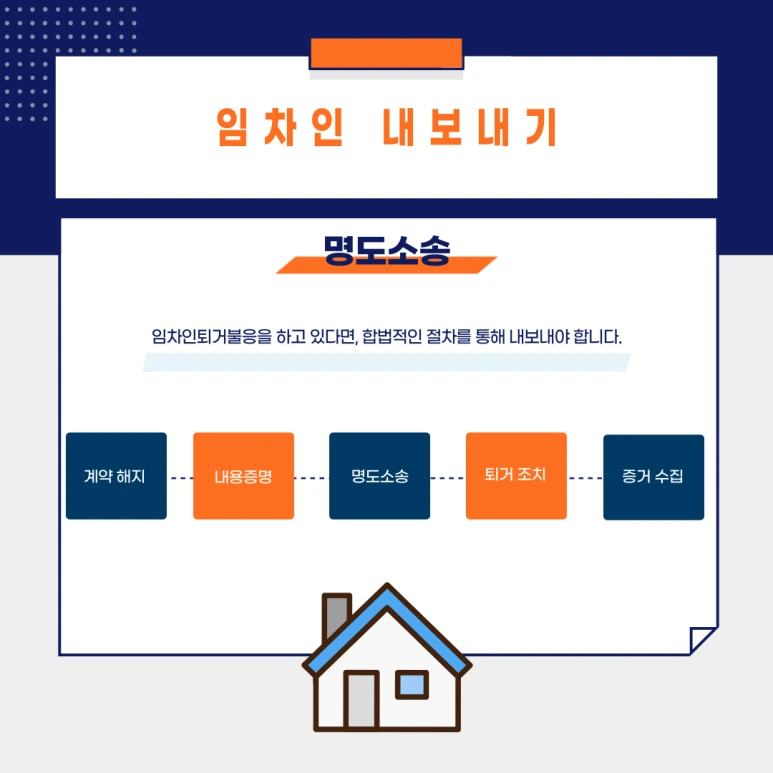 임차인 내보내기

명도소송

임차인퇴거불응을 하고 있다면, 합법적인 절차를 통해 내보내야 합니다.

계약 해지

내용증명

명도소송

퇴거 조치

증거 수집